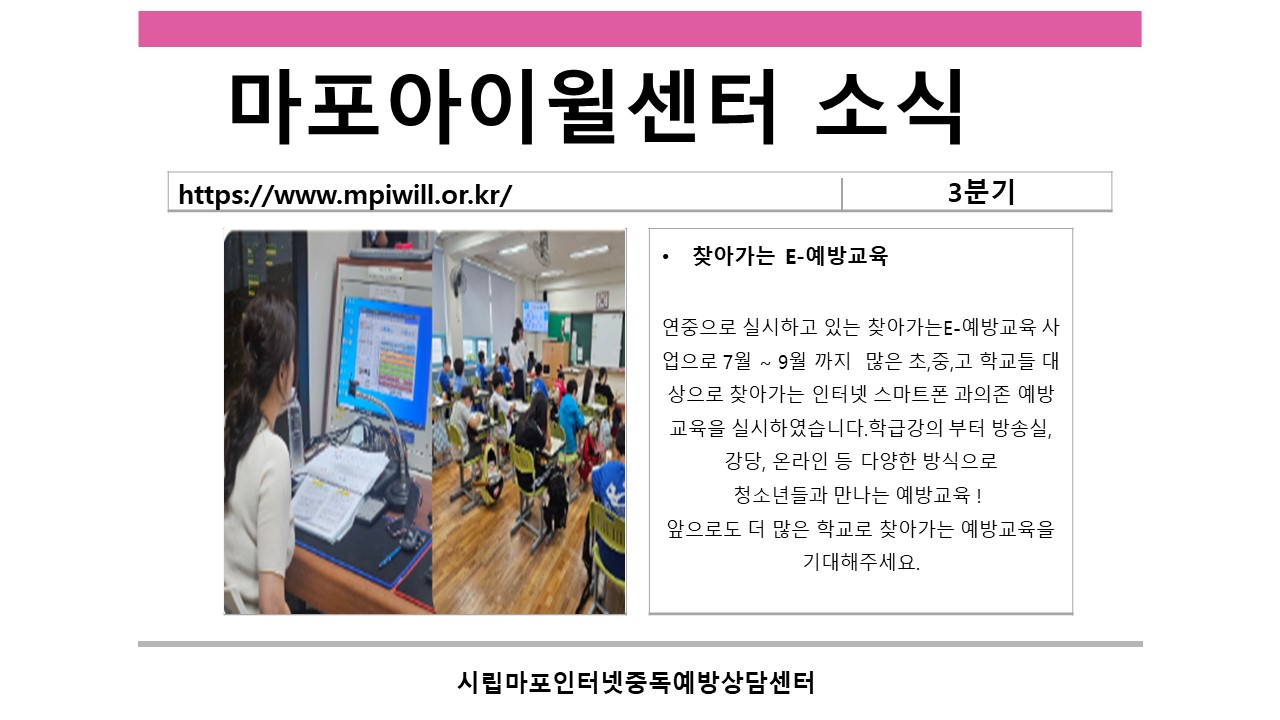 마포아이윌센터 소식

| https://www.mpiwill.or.kr/ | 3분기 |
|---|---|

• 찾아가는 E-예방교육

연중으로 실시하고 있는 찾아가는E-예방교육 사업으로 7월 ~ 9월 까지 많은 초,중,고 학교들 대상으로 찾아가는 인터넷 스마트폰 과의존 예방교육을 실시하였습니다.학급강의 부터 방송실, 강당, 온라인 등 다양한 방식으로 청소년들과 만나는 예방교육 ! 앞으로도 더 많은 학교로 찾아가는 예방교육을 기대해주세요.

시립마포인터넷중독예방상담센터